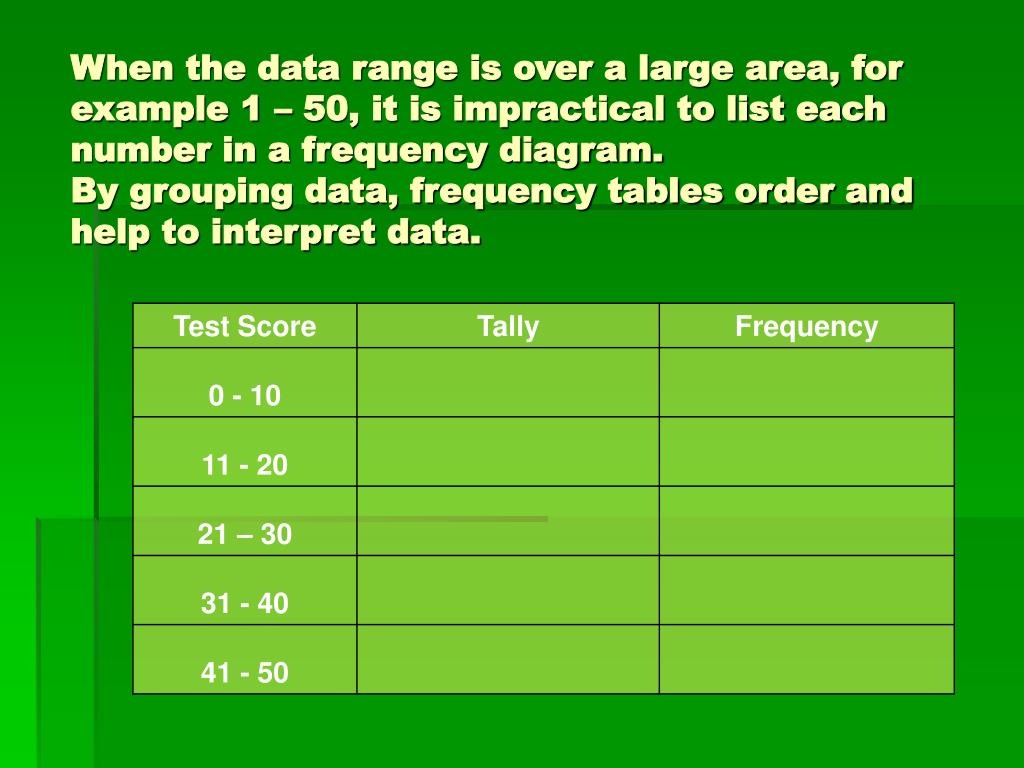 When the data range is over a large area, for example 1 – 50, it is impractical to list each number in a frequency diagram.
By grouping data, frequency tables order and help to interpret data.

| Test Score | Tally | Frequency |
|---|---|---|
| 0 - 10 | | |
| 11 - 20 | | |
| 21 – 30 | | |
| 31 - 40 | | |
| 41 - 50 | | |